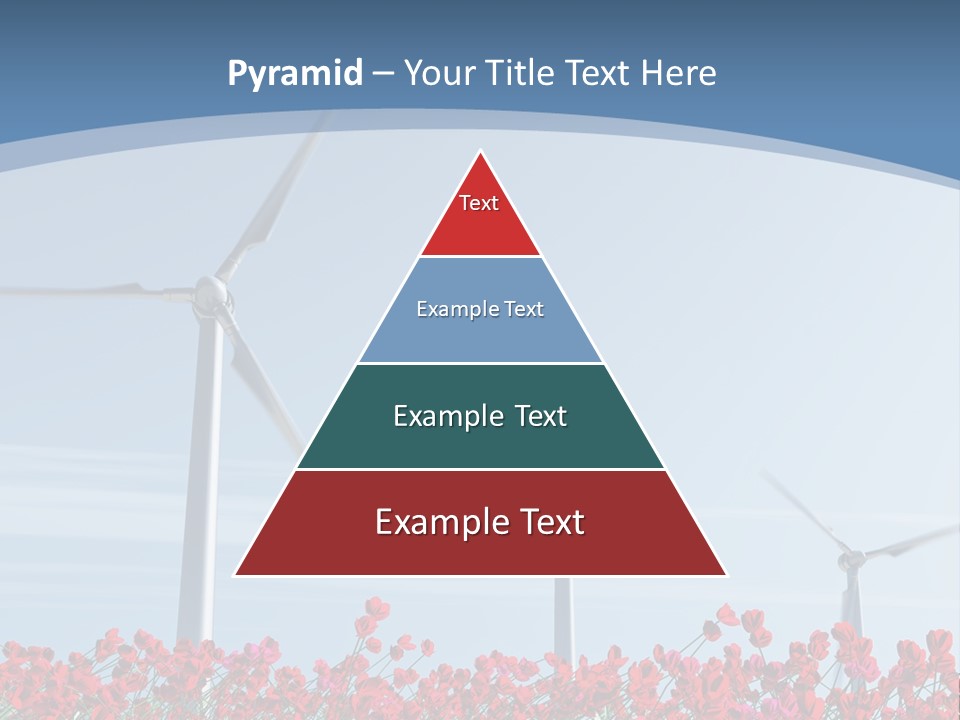 Pyramid – Your Title Text Here

Text

Example Text

Example Text

Example Text